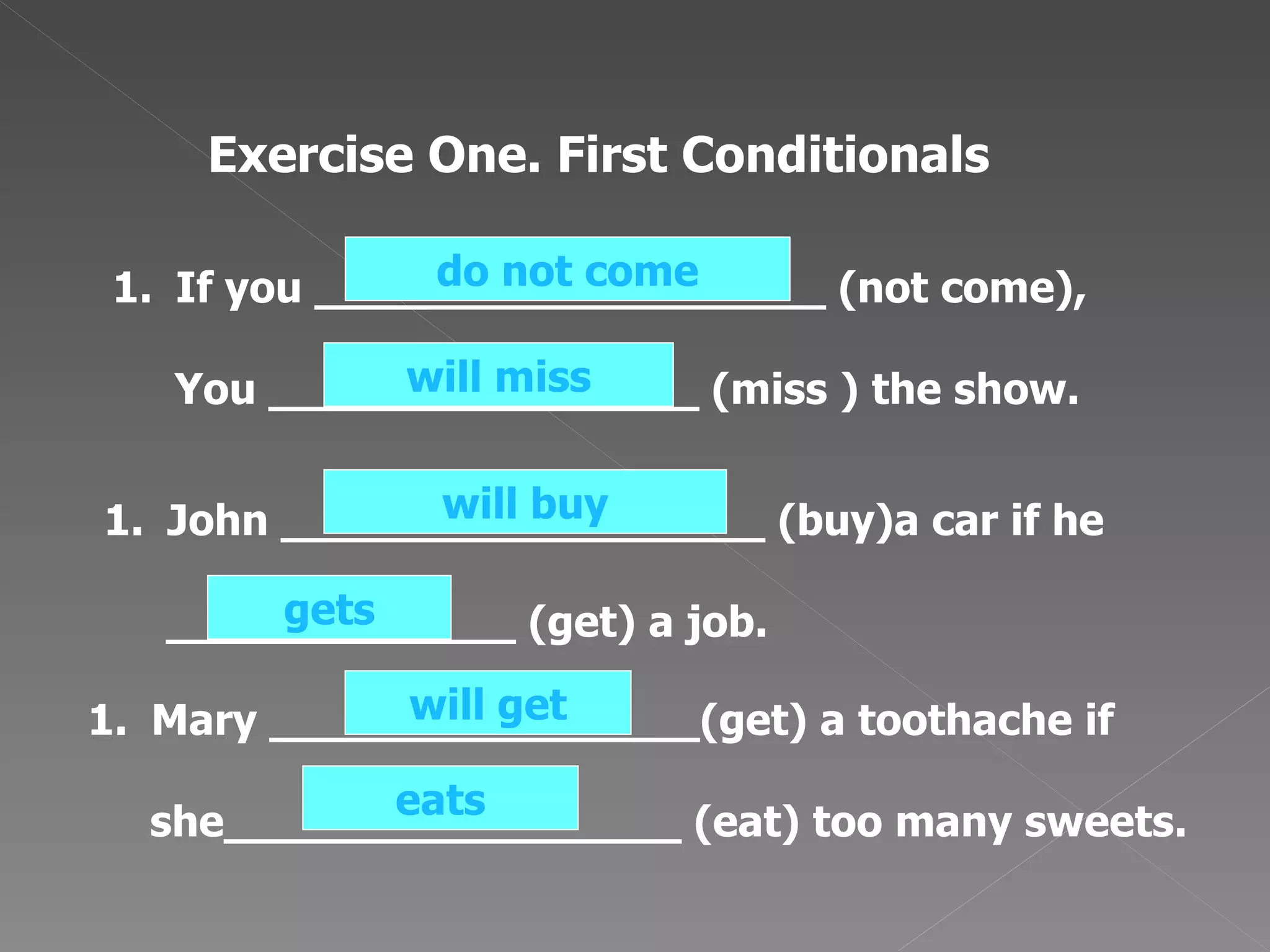 Exercise One. First Conditionals

1. If you do not come (not come),

You will miss (miss ) the show.

1. John will buy (buy)a car if he

gets (get) a job.

1. Mary will get (get) a toothache if

she eats (eat) too many sweets.